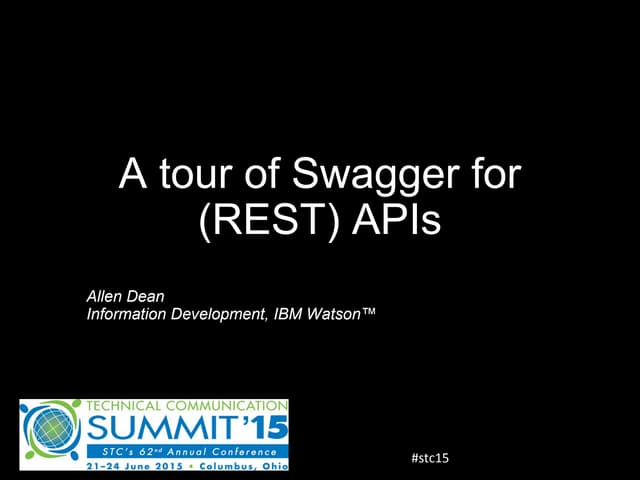 A tour of Swagger for (REST) APIs

Allen Dean
Information Development, IBM Watson™

TECHNICAL COMMUNICATION
SUMMIT '15
STC's 62nd Annual Conference
21–24 June 2015 • Columbus, Ohio

#stc15